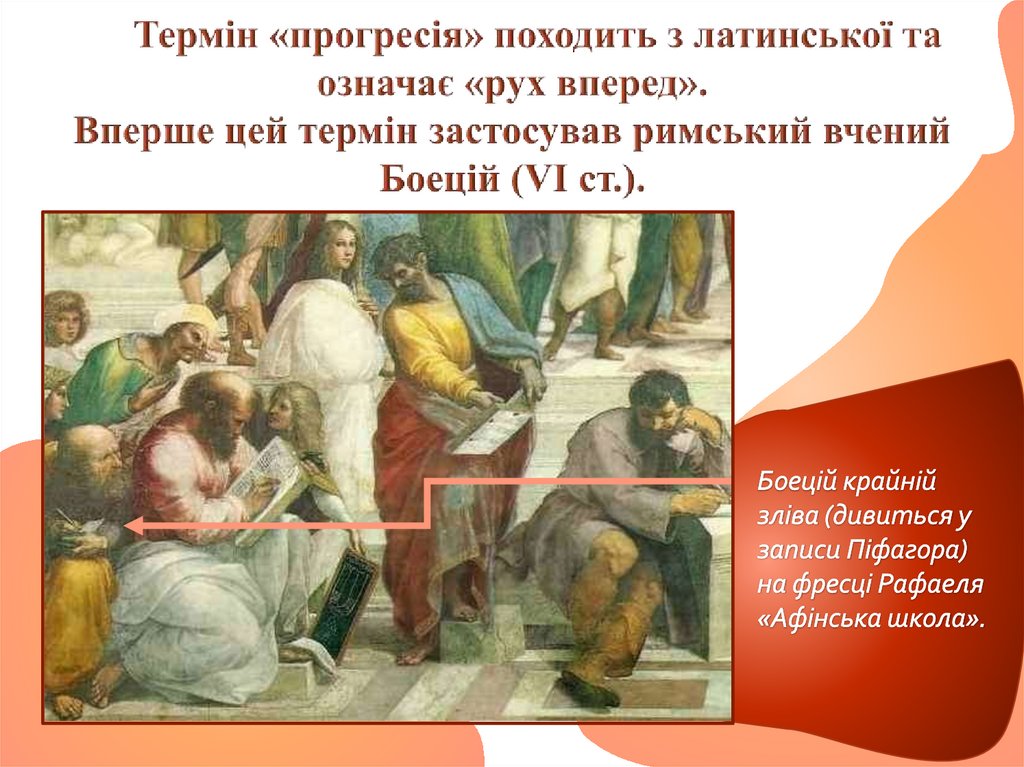 Термін «прогресія» походить з латинської та означає «рух вперед».
Вперше цей термін застосував римський вчений Боецій (VI ст.).

Боецій крайній зліва (дивиться у записи Піфагора) на фресці Рафаеля «Афінська школа».